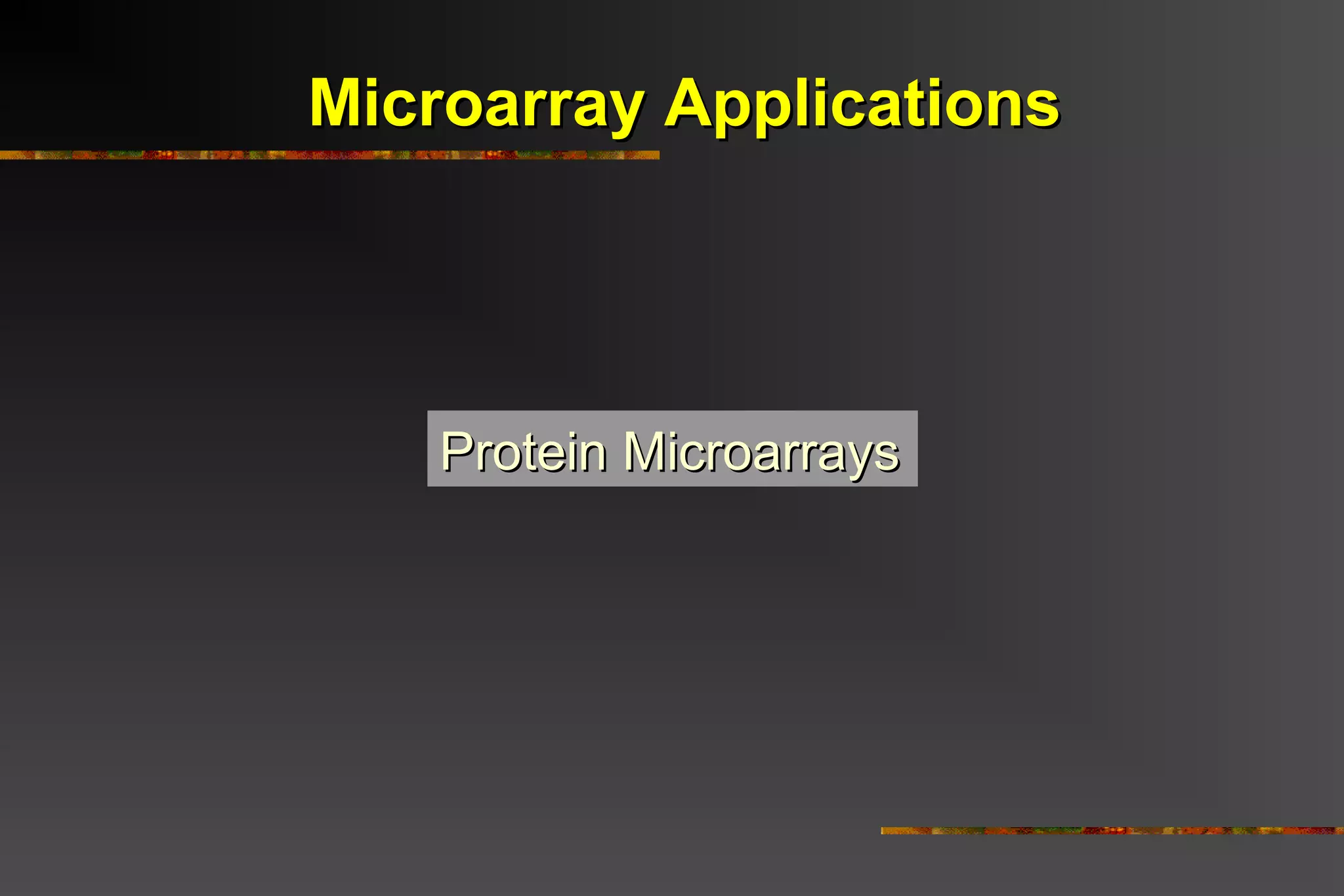 Microarray Applications

Protein Microarrays